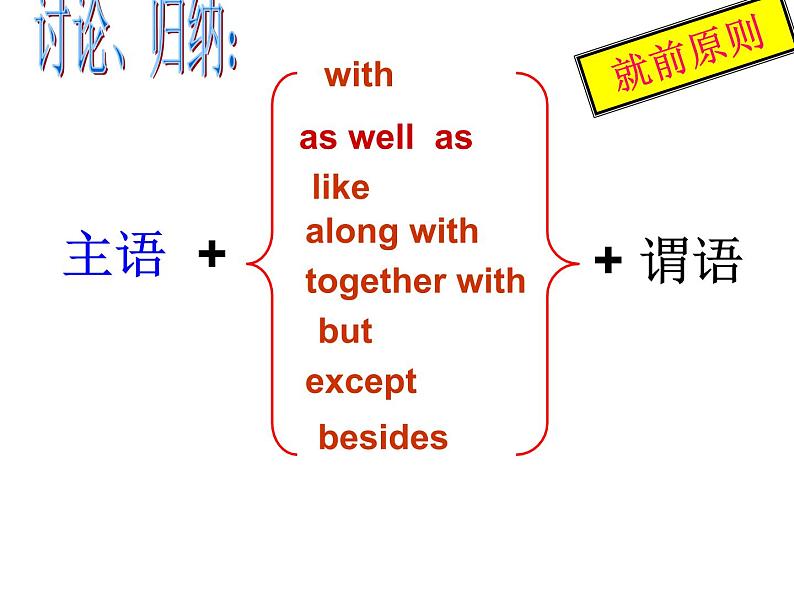 讨论、归纳:

就前原则

主语 + with
as well as
like
along with
together with
but
except
besides + 谓语